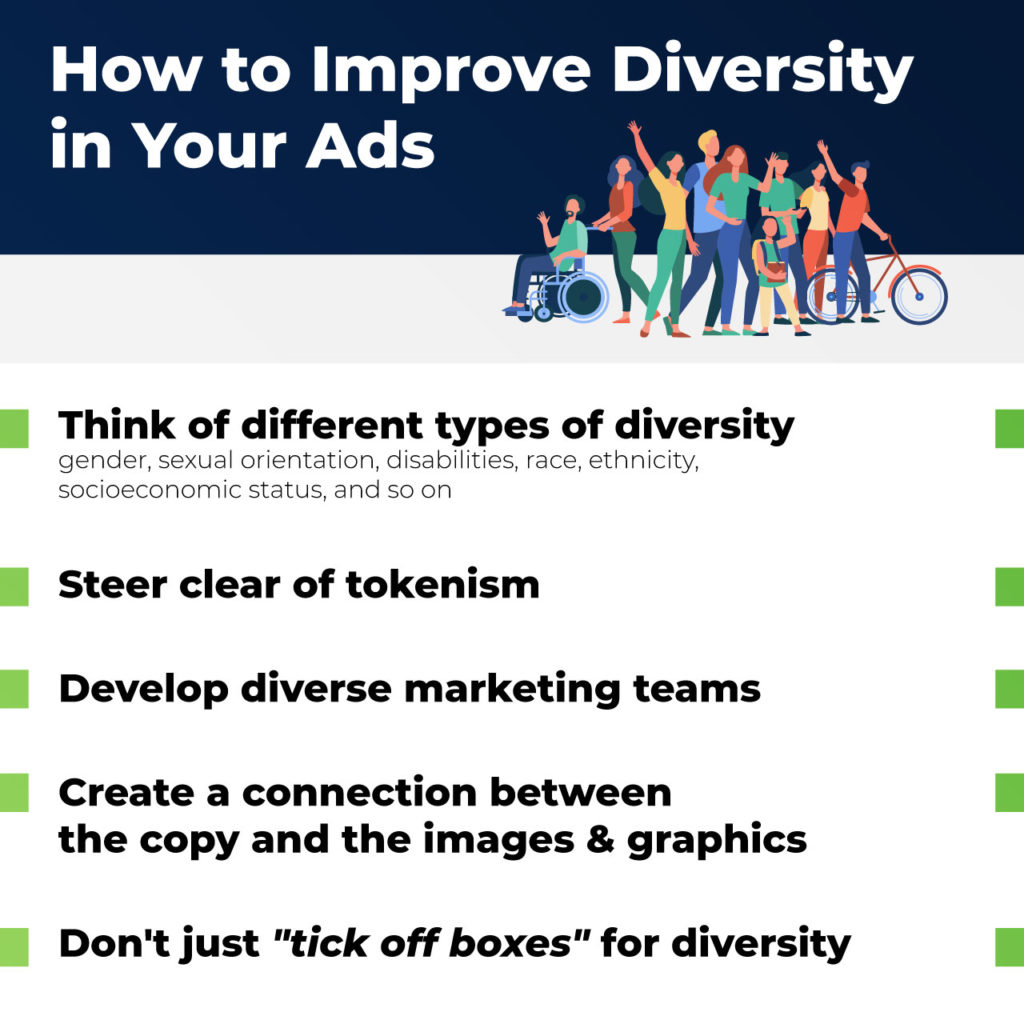 How to Improve Diversity in Your Ads

Think of different types of diversity
gender, sexual orientation, disabilities, race, ethnicity, socioeconomic status, and so on

Steer clear of tokenism

Develop diverse marketing teams

Create a connection between the copy and the images & graphics

Don't just "tick off boxes" for diversity